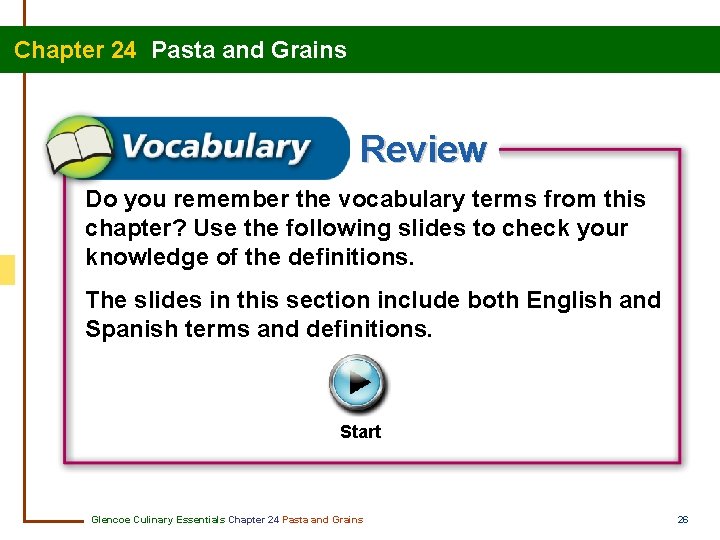 Chapter 24 Pasta and Grains

Vocabulary Review

Do you remember the vocabulary terms from this chapter? Use the following slides to check your knowledge of the definitions.

The slides in this section include both English and Spanish terms and definitions.

Start

Glencoe Culinary Essentials Chapter 24 Pasta and Grains

26